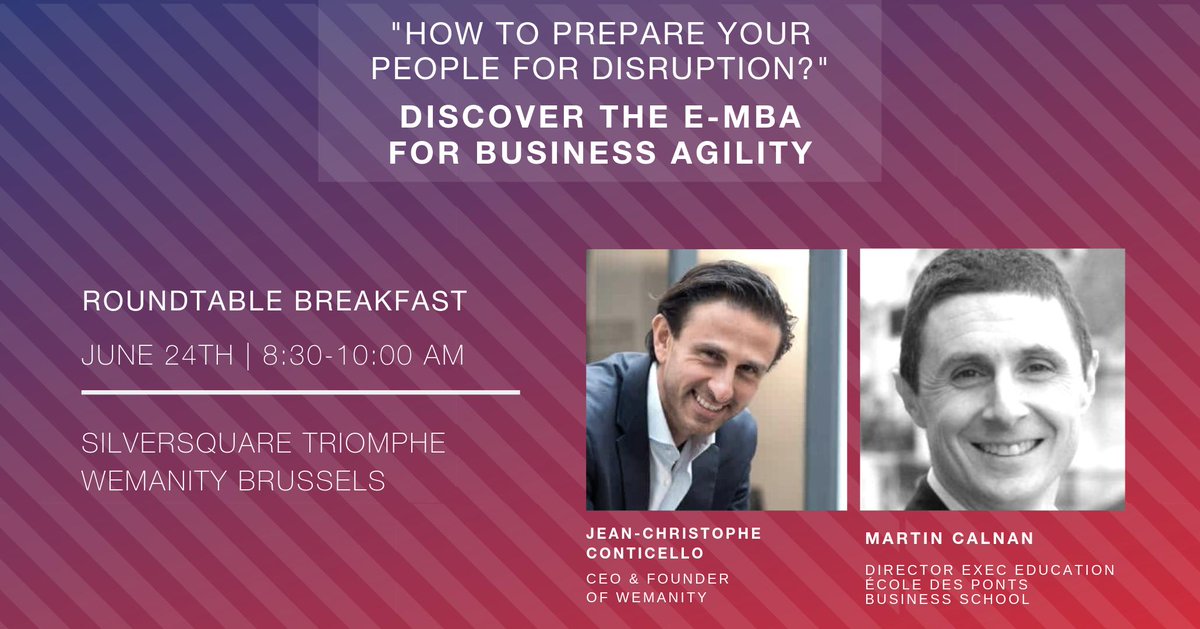 "HOW TO PREPARE YOUR PEOPLE FOR DISRUPTION?"

DISCOVER THE E-MBA FOR BUSINESS AGILITY

ROUNDTABLE BREAKFAST

JUNE 24TH | 8:30-10:00 AM

SILVERSQUARE TRIOMPHE
WEMANITY BRUSSELS

JEAN-CHRISTOPHE CONTICELLO

CEO & FOUNDER OF WEMANITY

MARTIN CALNAN

DIRECTOR EXEC EDUCATION
ÉCOLE DES PONTS BUSINESS SCHOOL